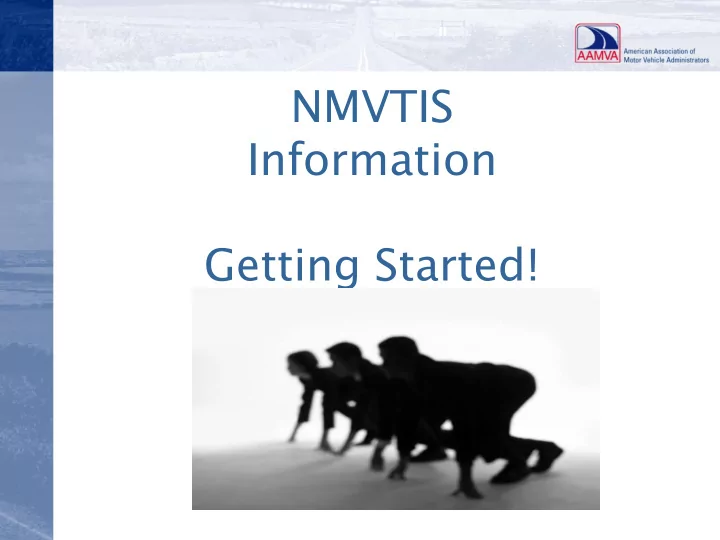 AAMVA American Association of Motor Vehicle Administrators

NMVTIS
Information

Getting Started!